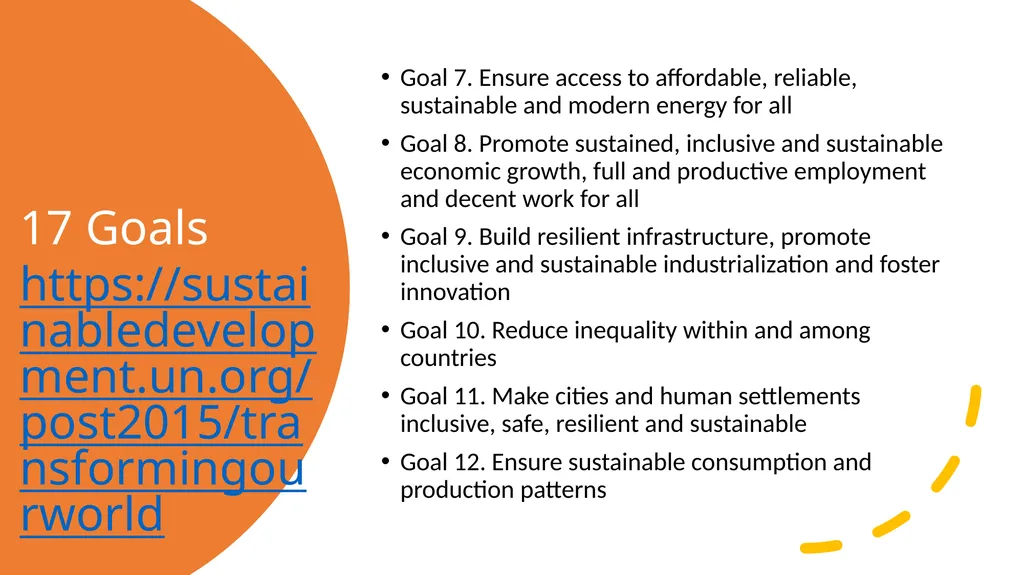 17 Goals https://sustainabledevelopment.un.org/post2015/transformingourworld

• Goal 7. Ensure access to affordable, reliable, sustainable and modern energy for all
• Goal 8. Promote sustained, inclusive and sustainable economic growth, full and productive employment and decent work for all
• Goal 9. Build resilient infrastructure, promote inclusive and sustainable industrialization and foster innovation
• Goal 10. Reduce inequality within and among countries
• Goal 11. Make cities and human settlements inclusive, safe, resilient and sustainable
• Goal 12. Ensure sustainable consumption and production patterns